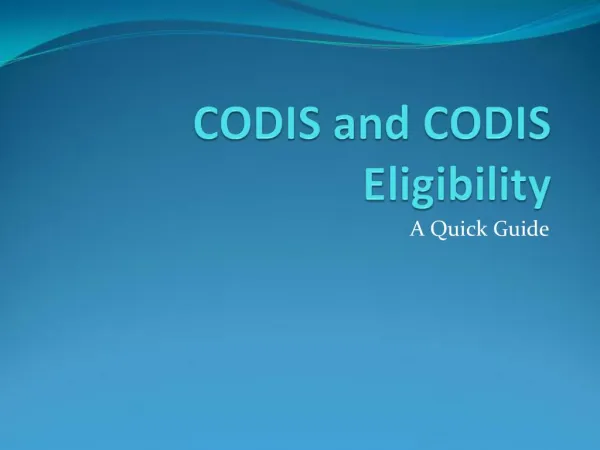 CODIS and CODIS Eligibility

A Quick Guide